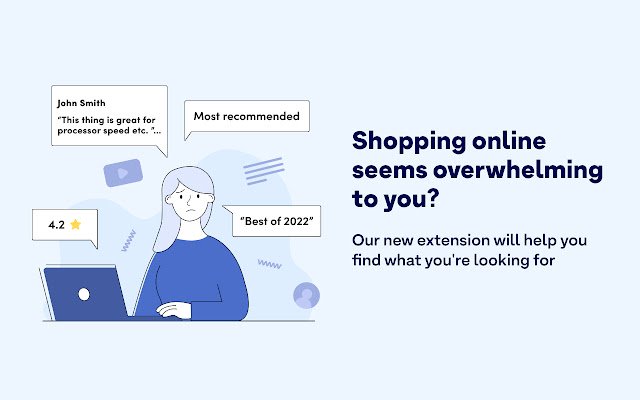 John Smith
"This thing is great for processor speed etc. "...

Most recommended

4.2

"Best of 2022"

Shopping online seems overwhelming to you?

Our new extension will help you find what you're looking for